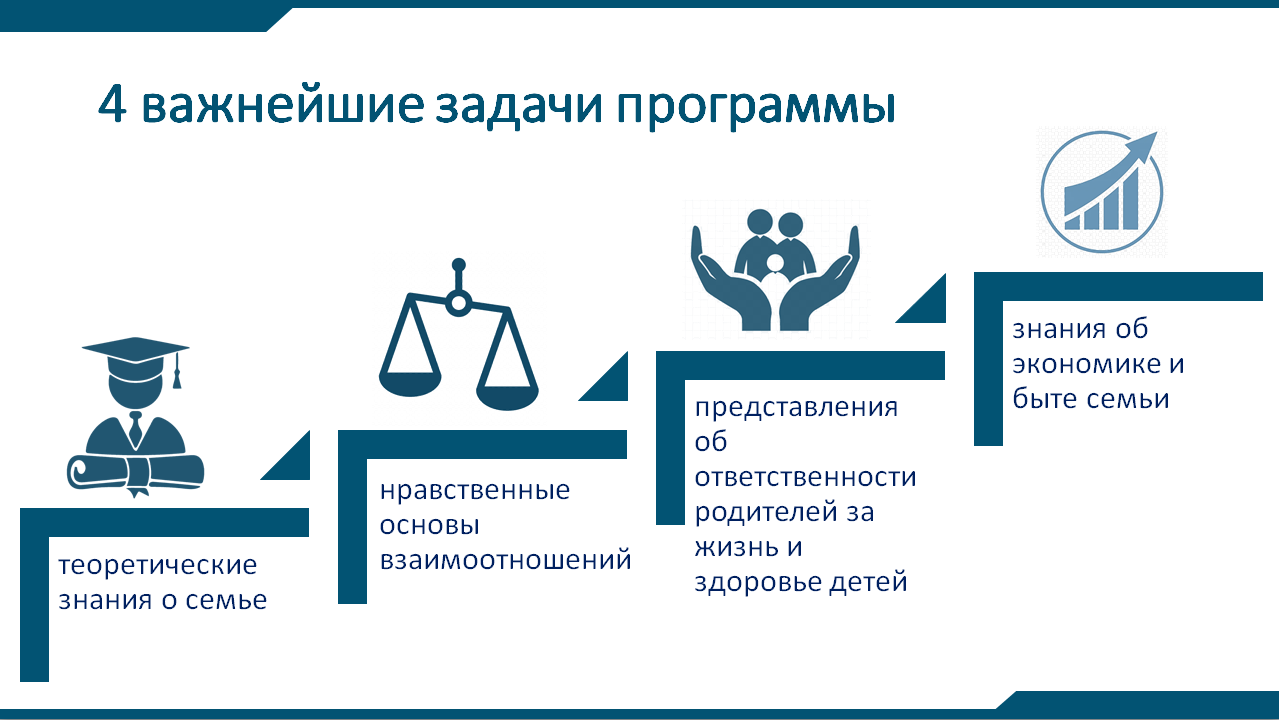 4 важнейшие задачи программы

теоретические знания о семье

нравственные основы взаимоотношений

представления об ответственности родителей за жизнь и здоровье детей

знания об экономике и быте семьи